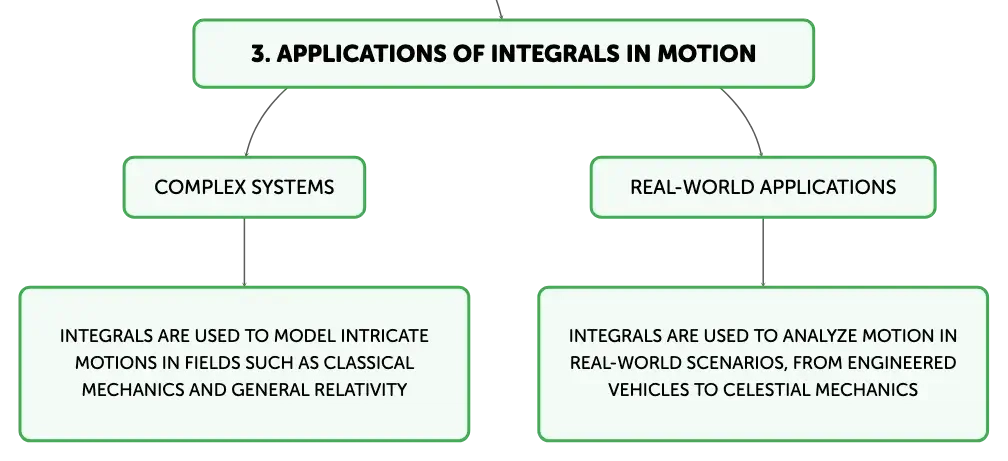 3. APPLICATIONS OF INTEGRALS IN MOTION

COMPLEX SYSTEMS

INTEGRALS ARE USED TO MODEL INTRICATE MOTIONS IN FIELDS SUCH AS CLASSICAL MECHANICS AND GENERAL RELATIVITY

REAL-WORLD APPLICATIONS

INTEGRALS ARE USED TO ANALYZE MOTION IN REAL-WORLD SCENARIOS, FROM ENGINEERED VEHICLES TO CELESTIAL MECHANICS